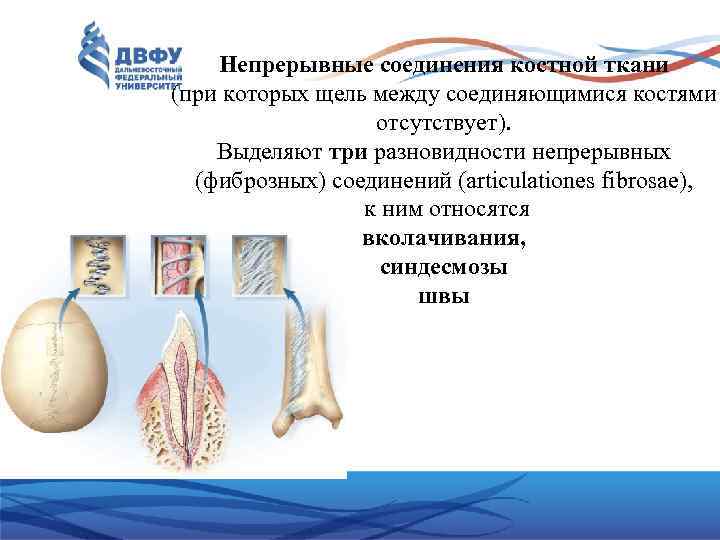 ДВФУ
ДАЛЬНЕВОСТОЧНЫЙ ФЕДЕРАЛЬНЫЙ УНИВЕРСИТЕТ

Непрерывные соединения костной ткани (при которых щель между соединяющимися костями отсутствует).
Выделяют три разновидности непрерывных (фиброзных) соединений (articulationes fibrosae), к ним относятся
вколачивания,
синдесмозы
швы